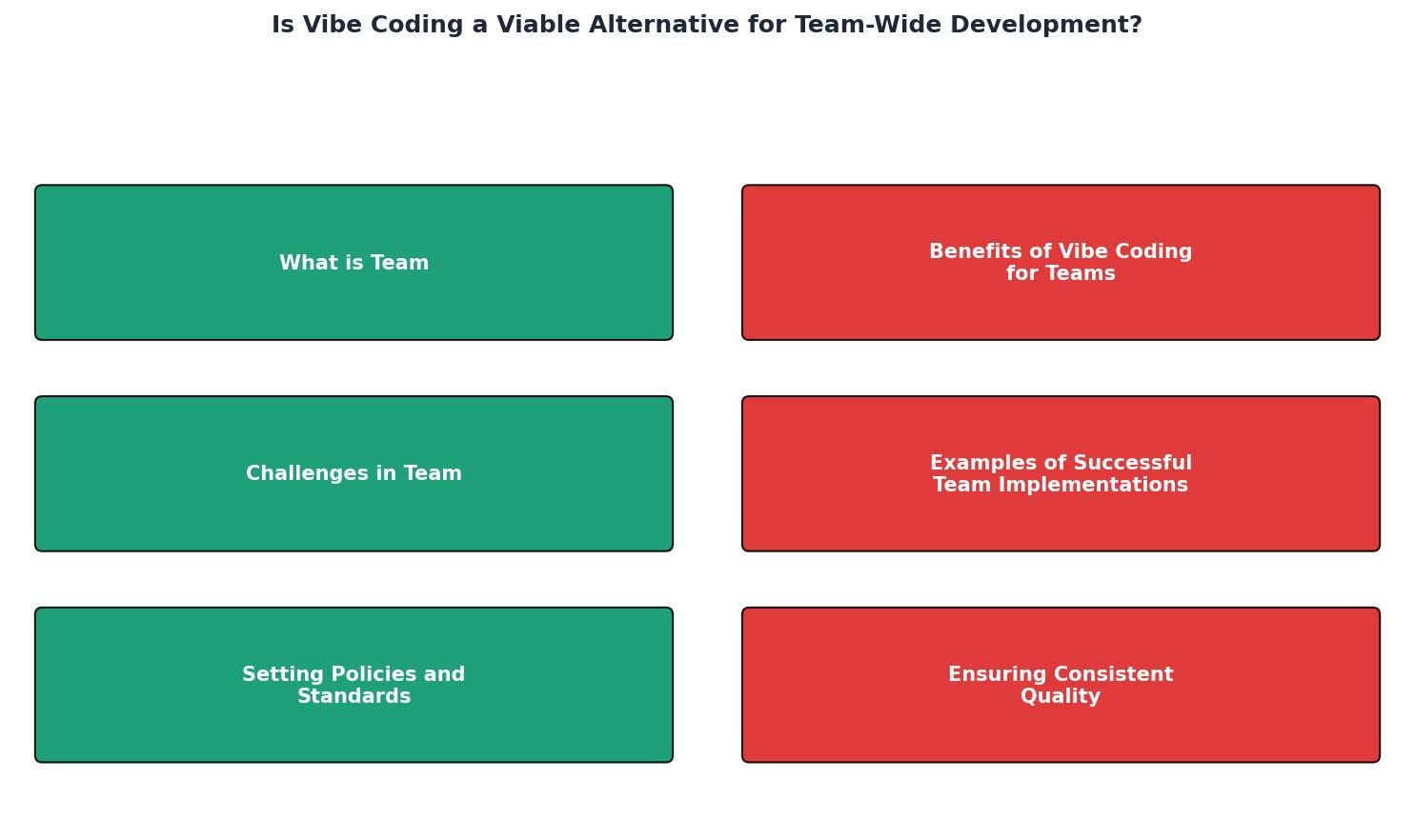 Is Vibe Coding a Viable Alternative for Team-Wide Development?

What is Team

Challenges in Team

Setting Policies and Standards

Benefits of Vibe Coding for Teams

Examples of Successful Team Implementations

Ensuring Consistent Quality